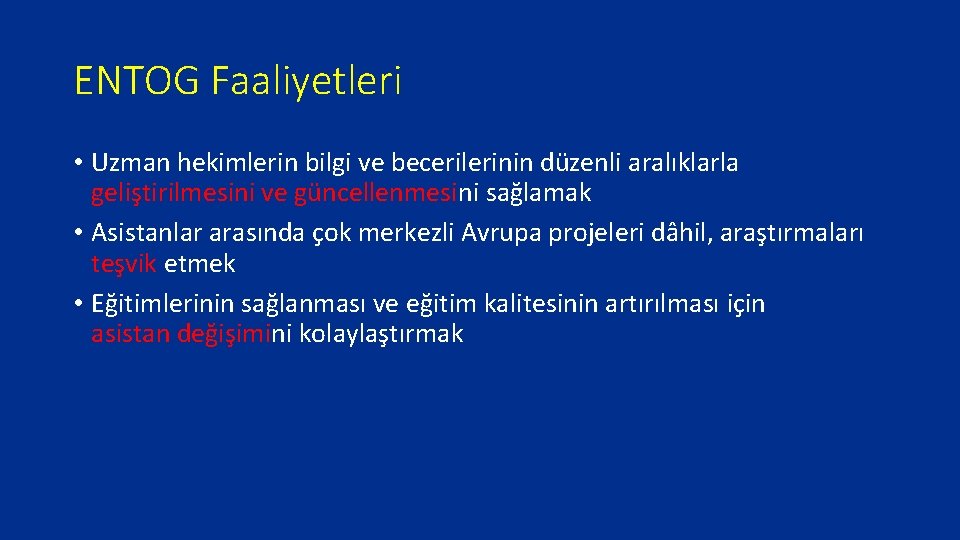 ENTOG Faaliyetleri

• Uzman hekimlerin bilgi ve becerilerinin düzenli aralıklarla geliştirilmesini ve güncellenmesini sağlamak

• Asistanlar arasında çok merkezli Avrupa projeleri dâhil, araştırmaları teşvik etmek

• Eğitimlerinin sağlanması ve eğitim kalitesinin artırılması için asistan değişimini kolaylaştırmak